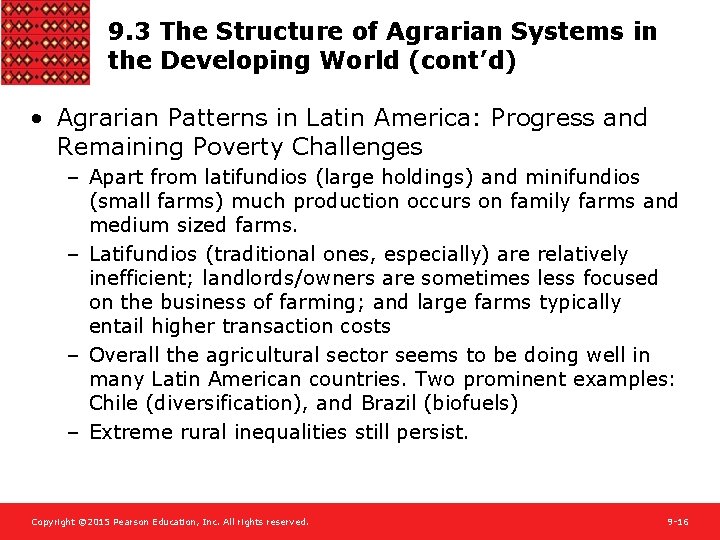 9.3 The Structure of Agrarian Systems in the Developing World (cont'd)

• Agrarian Patterns in Latin America: Progress and Remaining Poverty Challenges
– Apart from latifundios (large holdings) and minifundios (small farms) much production occurs on family farms and medium sized farms.
– Latifundios (traditional ones, especially) are relatively inefficient; landlords/owners are sometimes less focused on the business of farming; and large farms typically entail higher transaction costs
– Overall the agricultural sector seems to be doing well in many Latin American countries. Two prominent examples: Chile (diversification), and Brazil (biofuels)
– Extreme rural inequalities still persist.

Copyright ©2015 Pearson Education, Inc. All rights reserved.

9-16